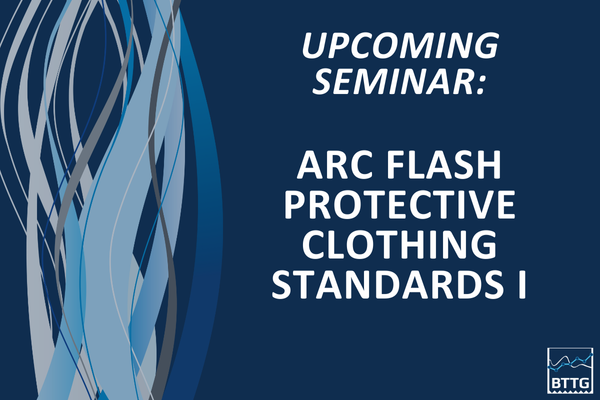 UPCOMING SEMINAR:

ARC FLASH PROTECTIVE CLOTHING STANDARDS I

BTTG